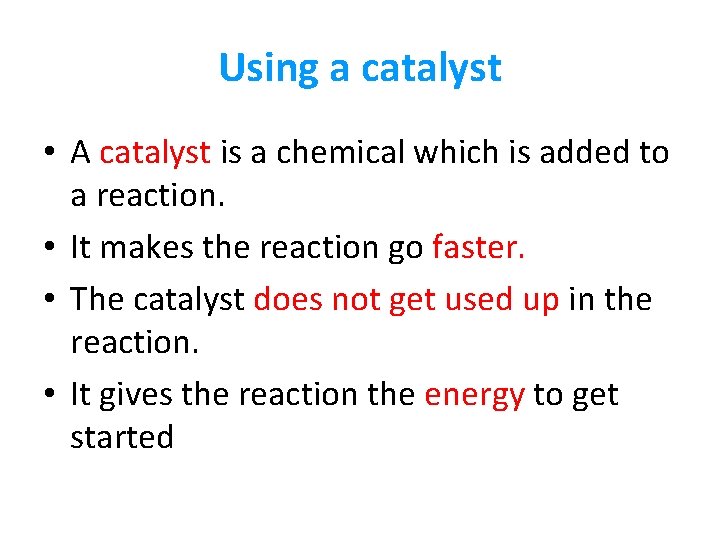 Using a catalyst

• A catalyst is a chemical which is added to a reaction.

• It makes the reaction go faster.

• The catalyst does not get used up in the reaction.

• It gives the reaction the energy to get started